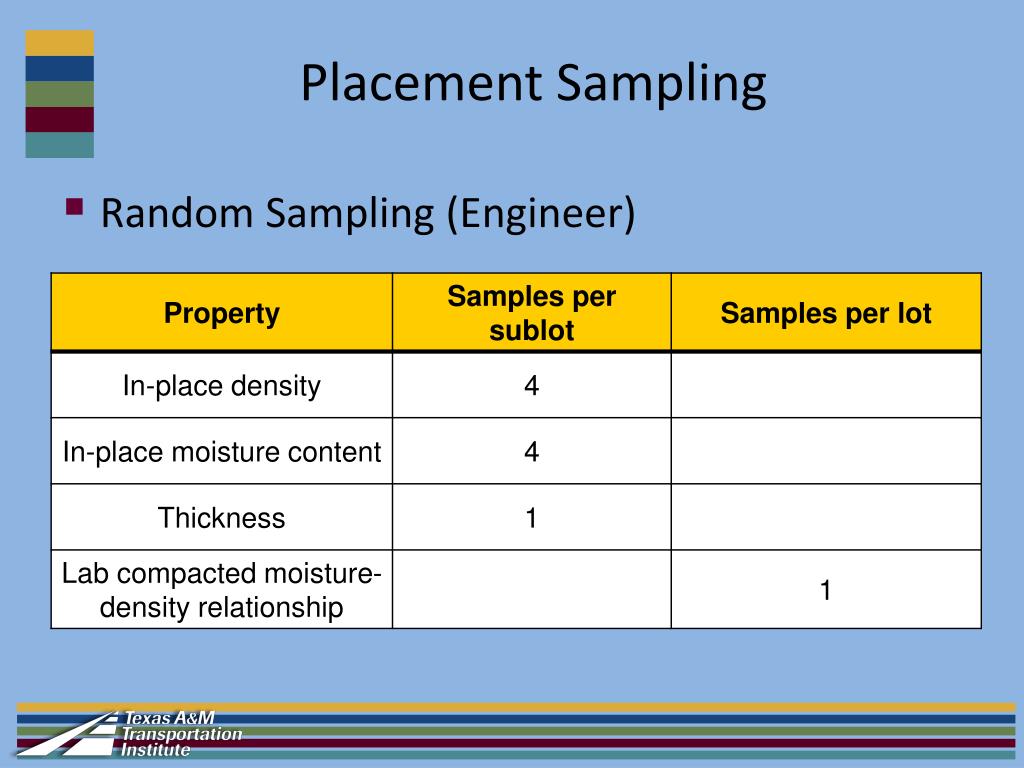 Placement Sampling

Random Sampling (Engineer)

| Property | Samples per sublot | Samples per lot |
|---|---|---|
| In-place density | 4 | |
| In-place moisture content | 4 | |
| Thickness | 1 | |
| Lab compacted moisture-density relationship | | 1 |

Texas A&M Transportation Institute